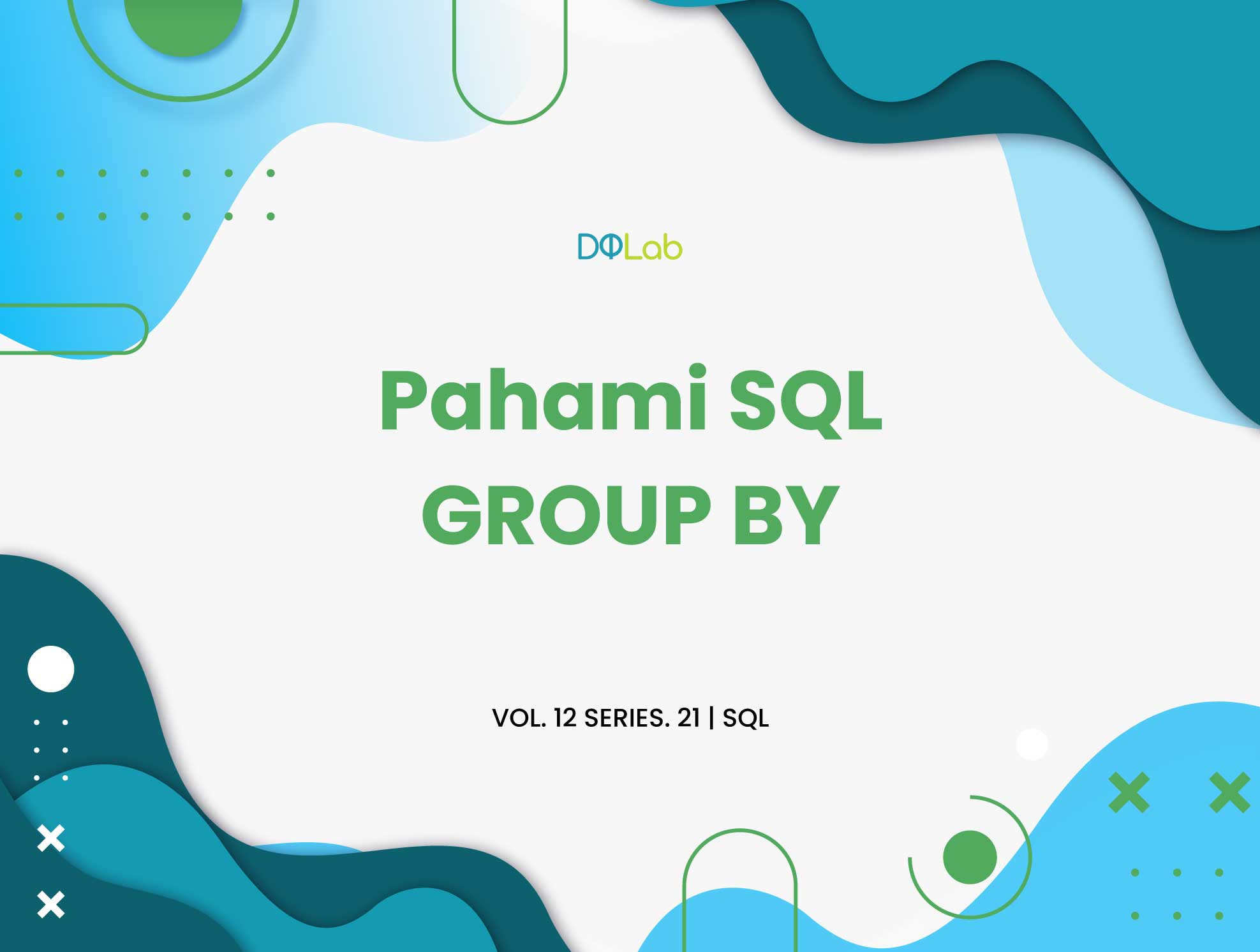 DQLab

Pahami SQL GROUP BY

VOL. 12 SERIES. 21 | SQL